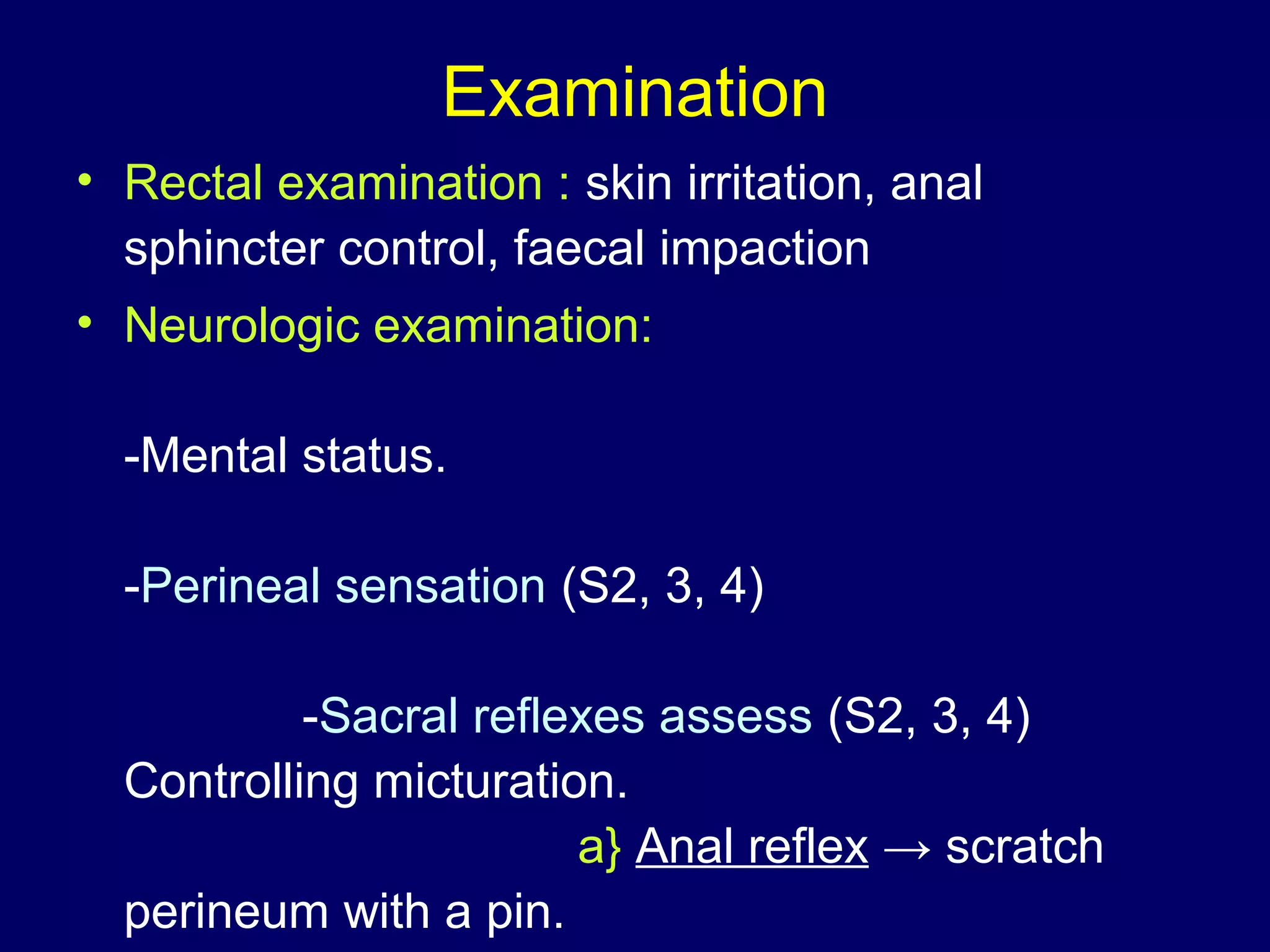 Examination

• Rectal examination : skin irritation, anal sphincter control, faecal impaction

• Neurologic examination:

-Mental status.

-Perineal sensation (S2, 3, 4)

-Sacral reflexes assess (S2, 3, 4) Controlling micturation.

a} Anal reflex → scratch perineum with a pin.